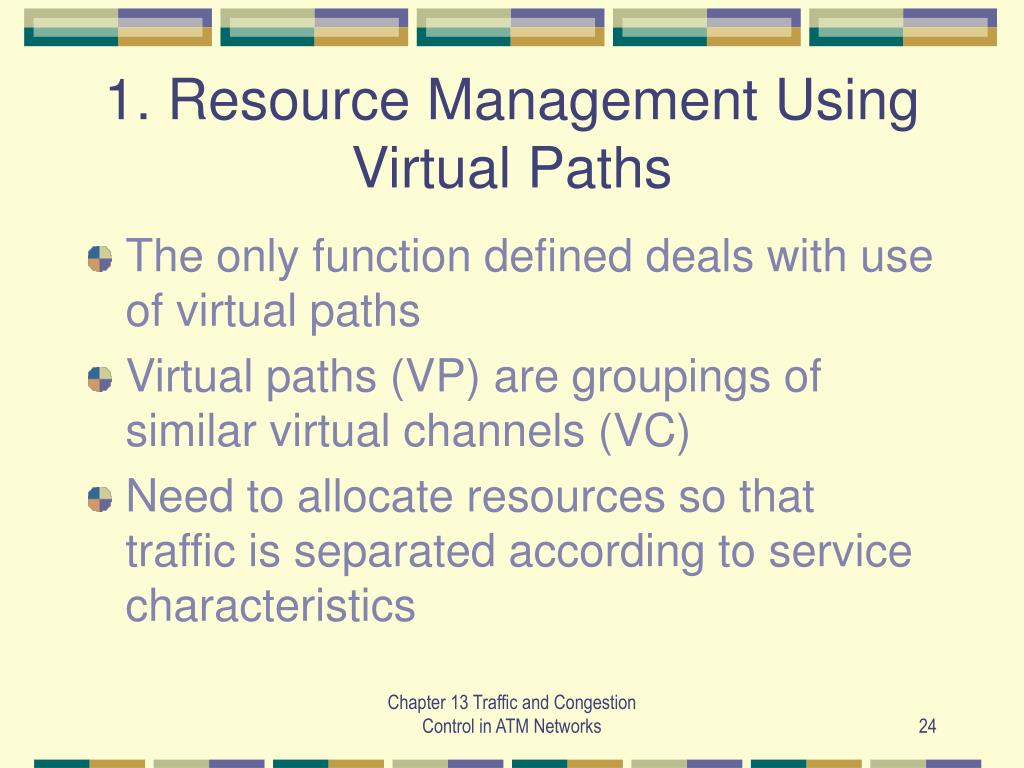 1. Resource Management Using Virtual Paths

The only function defined deals with use of virtual paths

Virtual paths (VP) are groupings of similar virtual channels (VC)

Need to allocate resources so that traffic is separated according to service characteristics

Chapter 13 Traffic and Congestion Control in ATM Networks

24